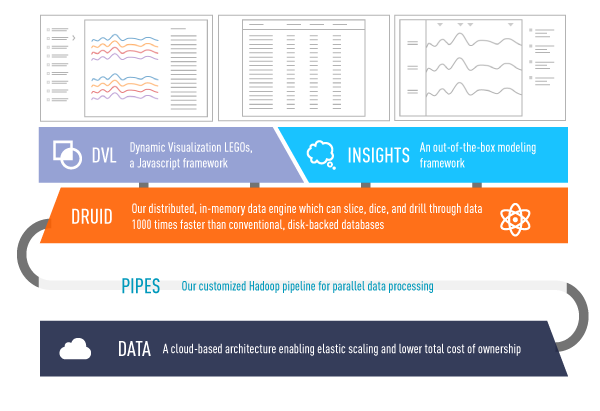 DVL Dynamic Visualization LEGOs, a Javascript framework

INSIGHTS An out-of-the-box modeling framework

DRUID Our distributed, in-memory data engine which can slice, dice, and drill through data 1000 times faster than conventional, disk-backed databases

PIPES Our customized Hadoop pipeline for parallel data processing

DATA A cloud-based architecture enabling elastic scaling and lower total cost of ownership